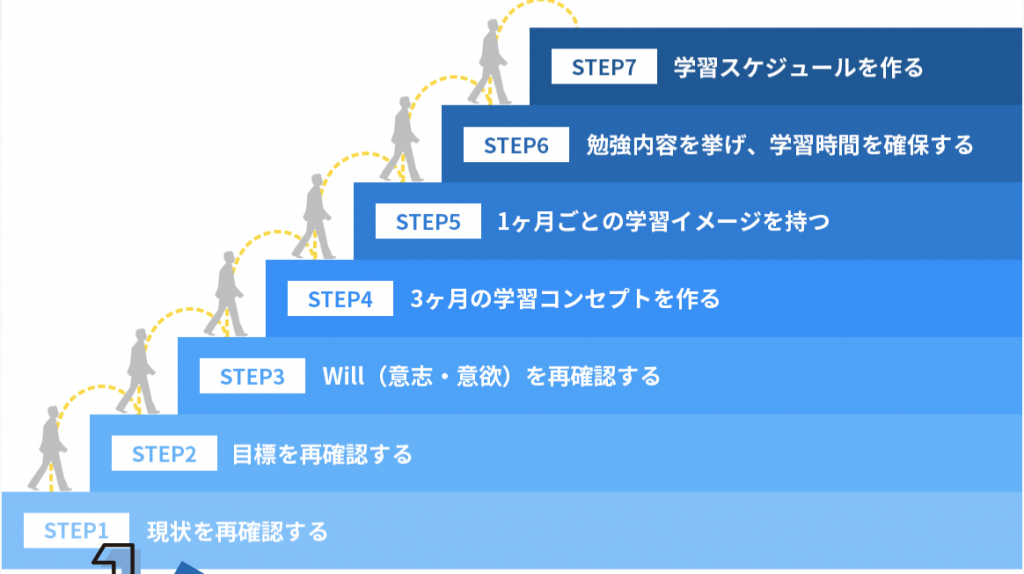 STEP7 学習スケジュールを作る

STEP6 勉強内容を挙げ、学習時間を確保する

STEP5 1ヶ月ごとの学習イメージを持つ

STEP4 3ヶ月の学習コンセプトを作る

STEP3 Will（意志・意欲）を再確認する

STEP2 目標を再確認する

STEP1 現状を再確認する